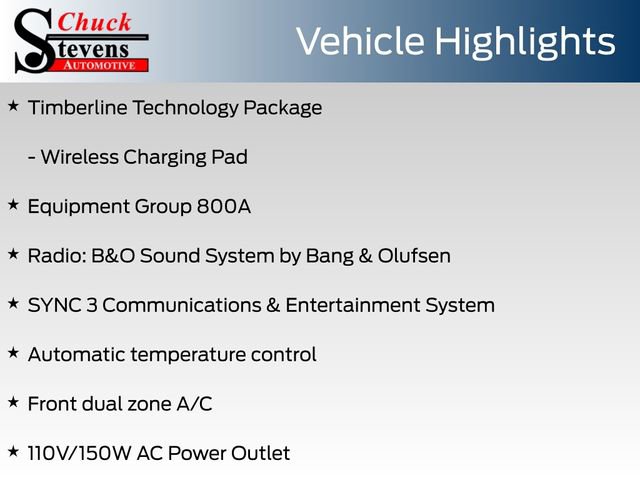 Chuck Stevens AUTOMOTIVE

Vehicle Highlights

★ Timberline Technology Package

- Wireless Charging Pad

★ Equipment Group 800A

★ Radio: B&O Sound System by Bang & Olufsen

★ SYNC 3 Communications & Entertainment System

★ Automatic temperature control

★ Front dual zone A/C

★ 110V/150W AC Power Outlet